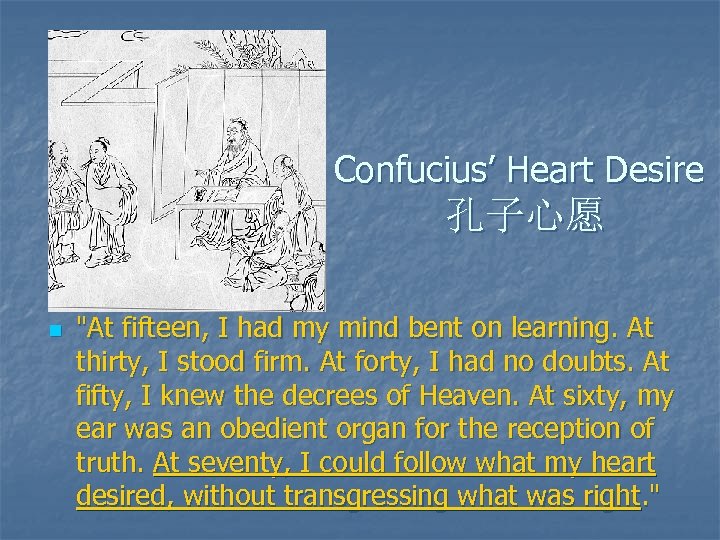 Confucius' Heart Desire
孔子心愿

"At fifteen, I had my mind bent on learning. At thirty, I stood firm. At forty, I had no doubts. At fifty, I knew the decrees of Heaven. At sixty, my ear was an obedient organ for the reception of truth. At seventy, I could follow what my heart desired, without transgressing what was right."